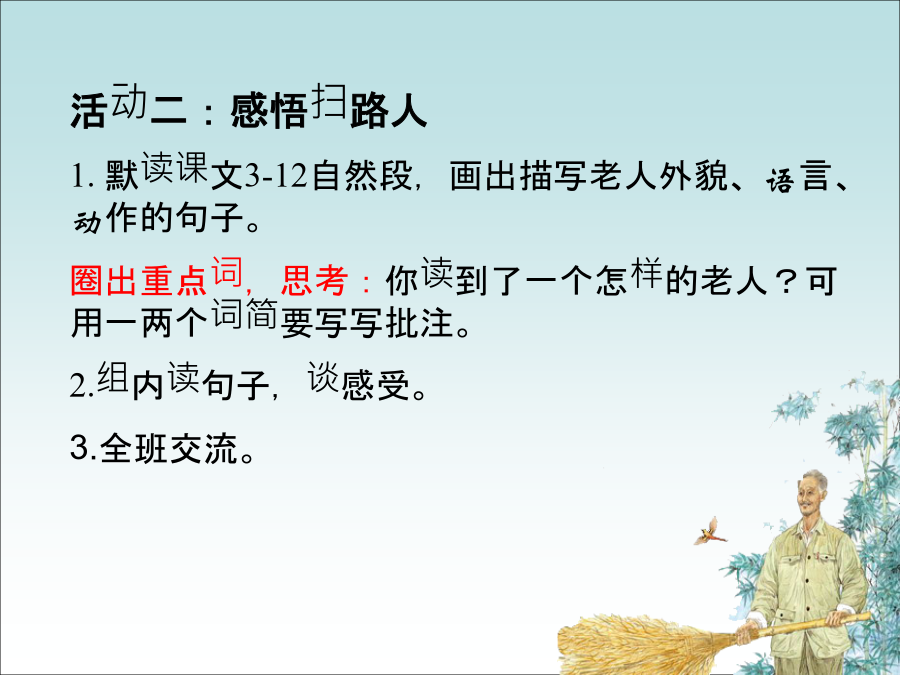 活动二：感悟扫路人

1. 默读课文3-12自然段，画出描写老人外貌、语言、动作的句子。

圈出重点词，思考：你读到了一个怎样的老人？可用一两个词简要写写批注。

2.组内读句子，谈感受。

3.全班交流。